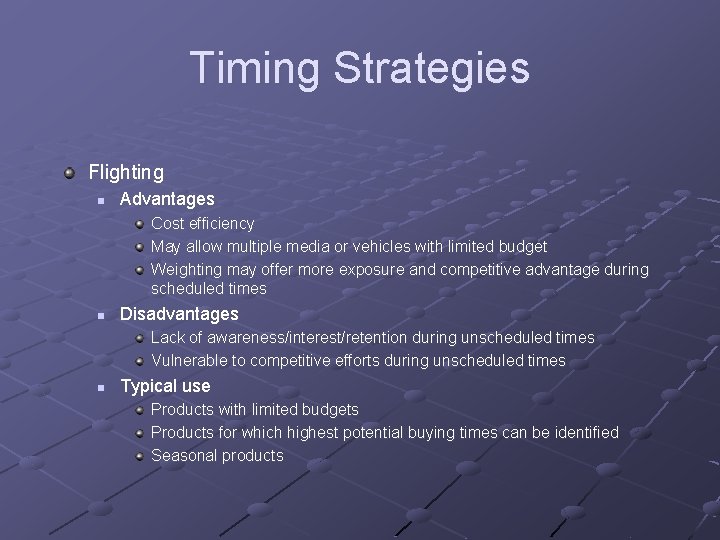 Timing Strategies

Flighting

Advantages

Cost efficiency

May allow multiple media or vehicles with limited budget

Weighting may offer more exposure and competitive advantage during scheduled times

Disadvantages

Lack of awareness/interest/retention during unscheduled times

Vulnerable to competitive efforts during unscheduled times

Typical use

Products with limited budgets

Products for which highest potential buying times can be identified

Seasonal products